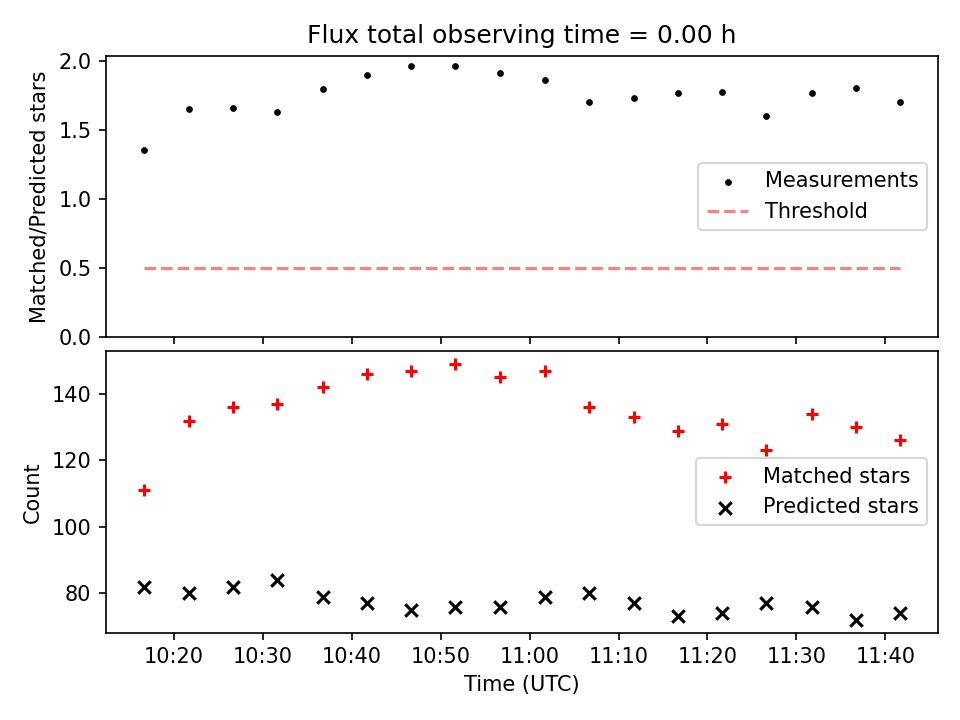 Flux total observing time = 0.00 h

Matched/Predicted stars

2.0
1.5
1.0
0.5
0.0

Measurements
Threshold

Count

140
120
100
80

Matched stars
Predicted stars

10:20 10:30 10:40 10:50 11:00 11:10 11:20 11:30 11:40

Time (UTC)